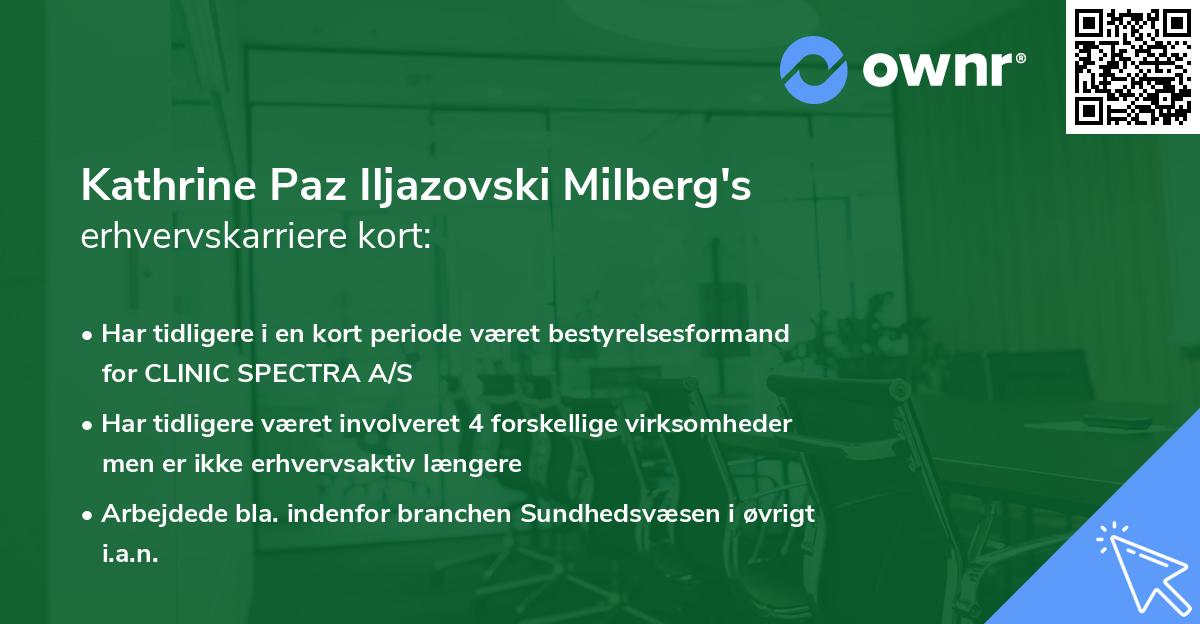 ownr®

Kathrine Paz Iljazovski Milberg's
erhvervskarriere kort:

• Har tidligere i en kort periode været bestyrelsesformand for CLINIC SPECTRA A/S

• Har tidligere været involveret 4 forskellige virksomheder men er ikke erhvervsaktiv længere

• Arbejdede bla. indenfor branchen Sundhedsvæsen i øvrigt i.a.n.